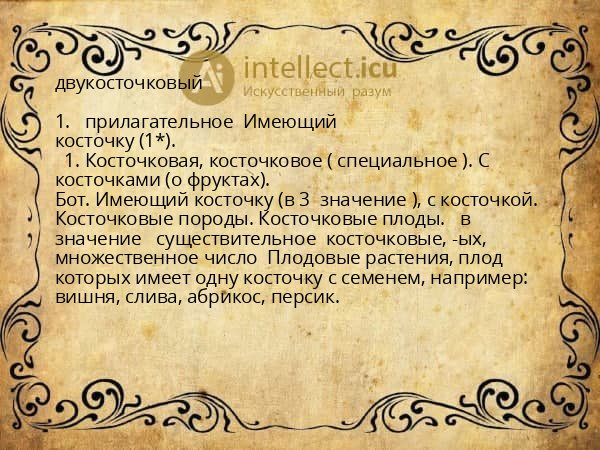 intellect.icu
Искусственный разум

двукосточковый

1. прилагательное Имеющий косточку (1*).
1. Косточковая, косточковое ( специальное ). С косточками (о фруктах).
Бот. Имеющий косточку (в 3 значение ), с косточкой. Косточковые породы. Косточковые плоды. в значение существительное косточковые, -ых, множественное число Плодовые растения, плод которых имеет одну косточку с семенем, например: вишня, слива, абрикос, персик.